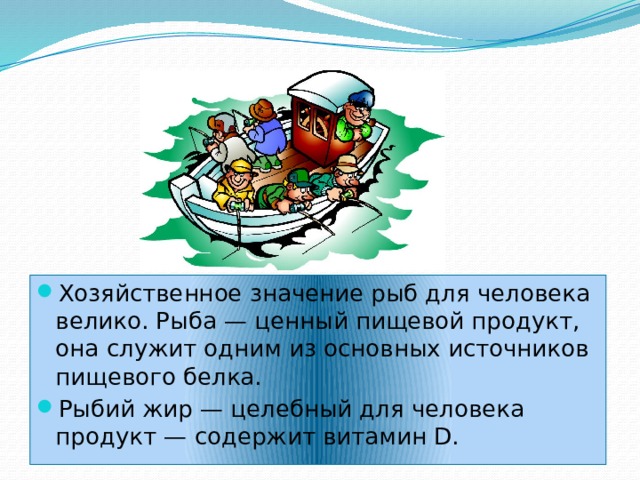 Хозяйственное значение рыб для человека велико. Рыба — ценный пищевой продукт, она служит одним из основных источников пищевого белка.

Рыбий жир — целебный для человека продукт — содержит витамин D.